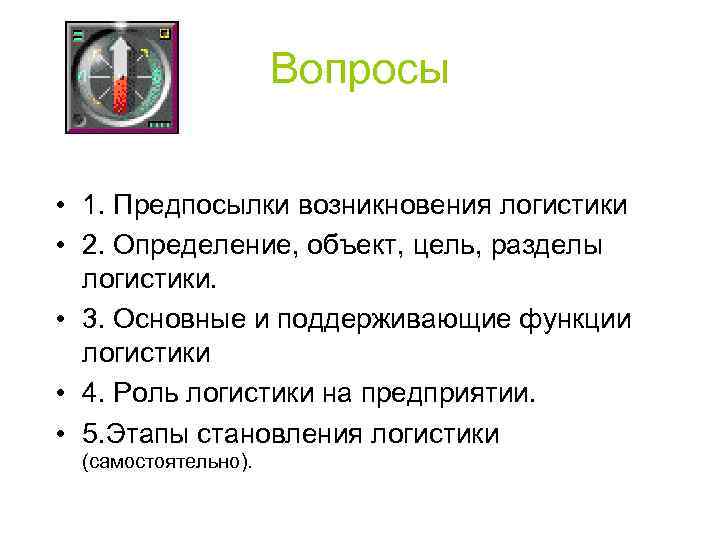 Вопросы

• 1. Предпосылки возникновения логистики
• 2. Определение, объект, цель, разделы логистики.
• 3. Основные и поддерживающие функции логистики
• 4. Роль логистики на предприятии.
• 5.Этапы становления логистики (самостоятельно).